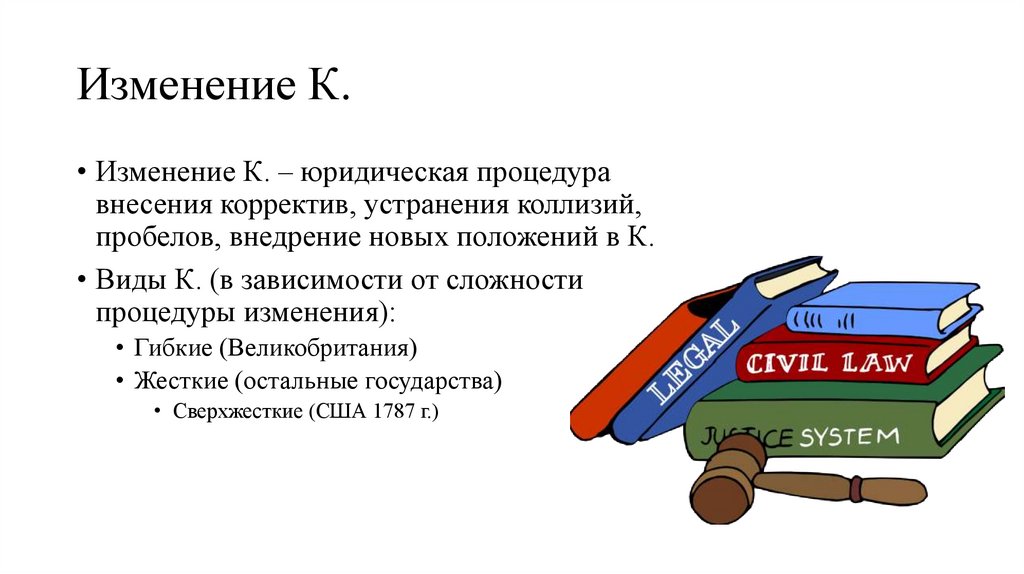 Изменение К.

• Изменение К. – юридическая процедура внесения корректив, устранения коллизий, пробелов, внедрение новых положений в К.
• Виды К. (в зависимости от сложности процедуры изменения):
  • Гибкие (Великобритания)
  • Жесткие (остальные государства)
    • Сверхжесткие (США 1787 г.)

LEGAL
CIVIL LAW
JUSTICE SYSTEM